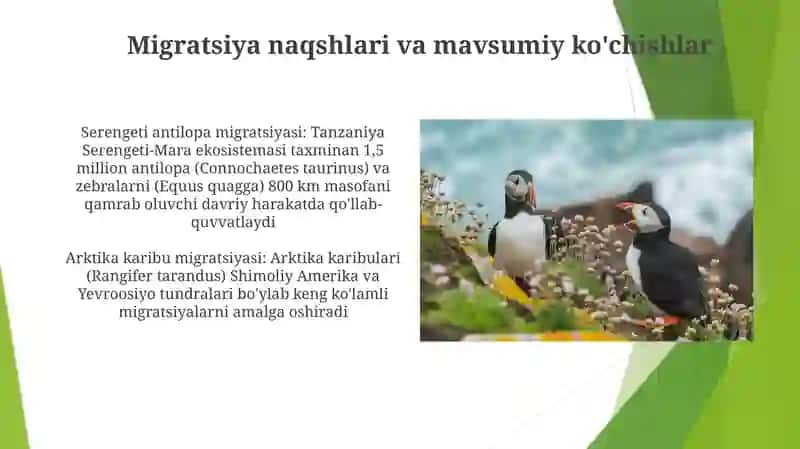 Migratsiya naqshlari va mavsumiy ko'chishlar

Serengeti antilopa migratsiyasi: Tanzaniya Serengeti-Mara ekosistemasi taxminan 1,5 million antilopa (Connochaetes taurinus) va zebralarni (Equus quagga) 800 km masofani qamrab oluvchi davriy harakatda qo'llab-quvvatlaydi

Arktika karibu migratsiyasi: Arktika karibulari (Rangifer tarandus) Shimoliy Amerika va Yevroosiyo tundralari bo'ylab keng ko'lamli migratsiyalarni amalga oshiradi